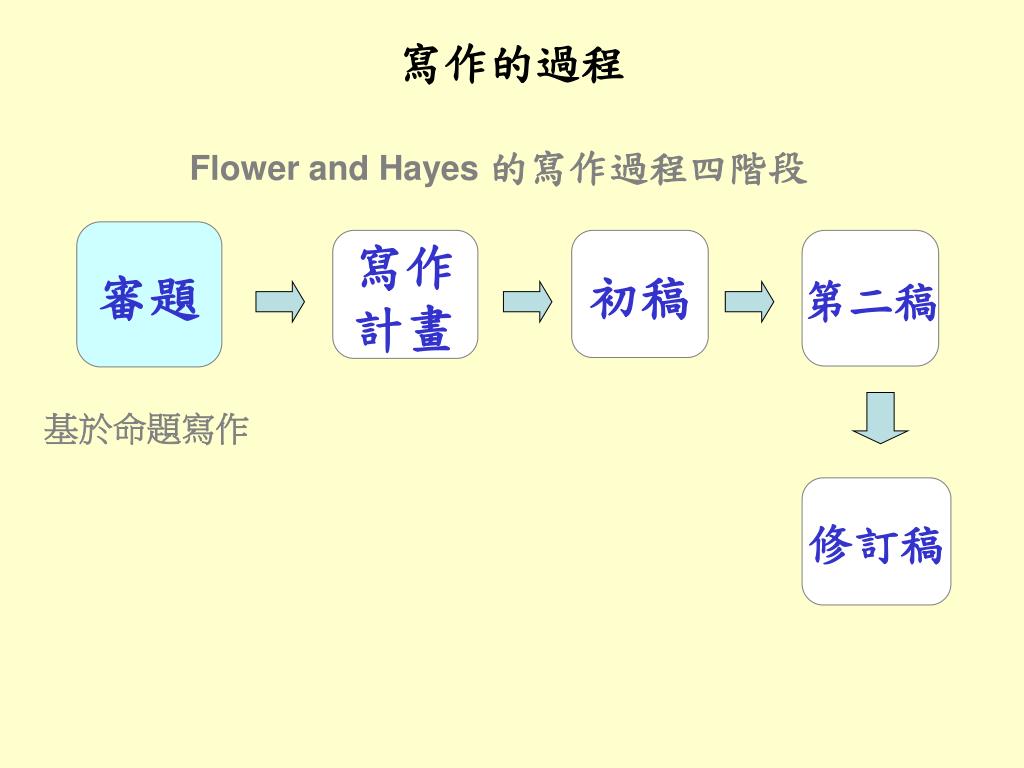 寫作的過程

Flower and Hayes 的寫作過程四階段

審題

寫作計畫

初稿

第二稿

基於命題寫作

修訂稿